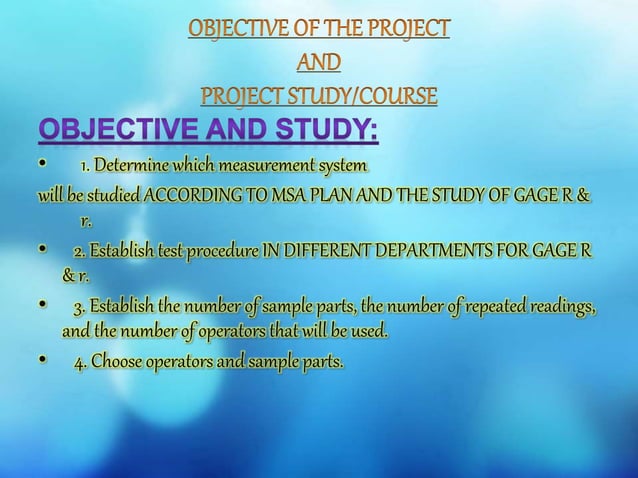 OBJECTIVE OF THE PROJECT
AND
PROJECT STUDY/COURSE

OBJECTIVE AND STUDY:

• 1. Determine which measurement system will be studied ACCORDING TO MSA PLAN AND THE STUDY OF GAGE R & r.

• 2. Establish test procedure IN DIFFERENT DEPARTMENTS FOR GAGE R & r.

• 3. Establish the number of sample parts, the number of repeated readings, and the number of operators that will be used.

• 4. Choose operators and sample parts.